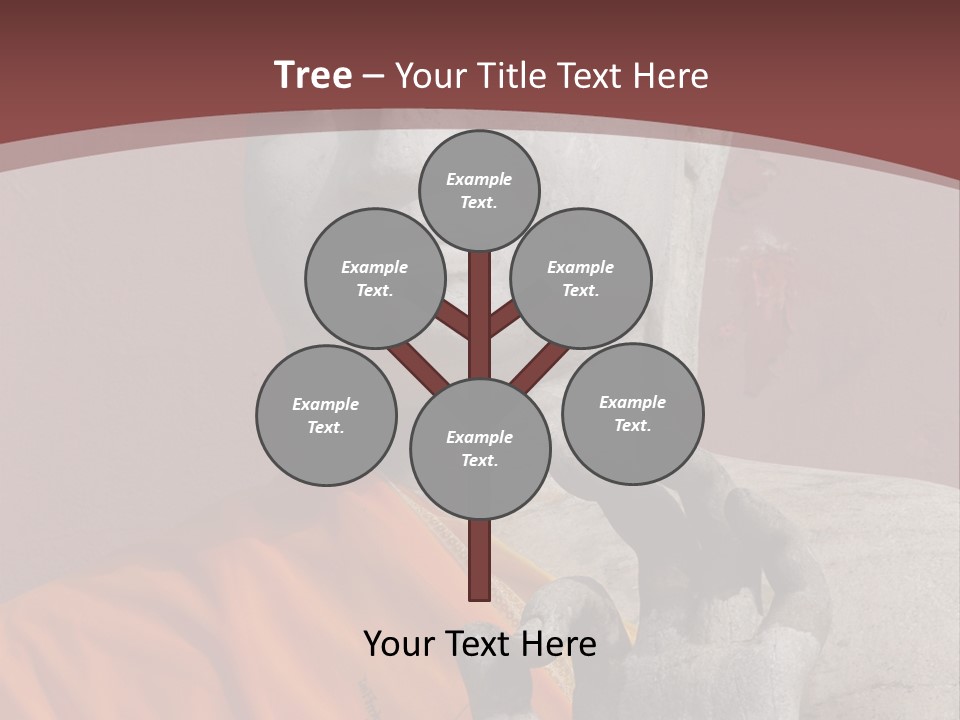 Tree – Your Title Text Here

Example Text.

Example Text.

Example Text.

Example Text.

Example Text.

Example Text.

Your Text Here